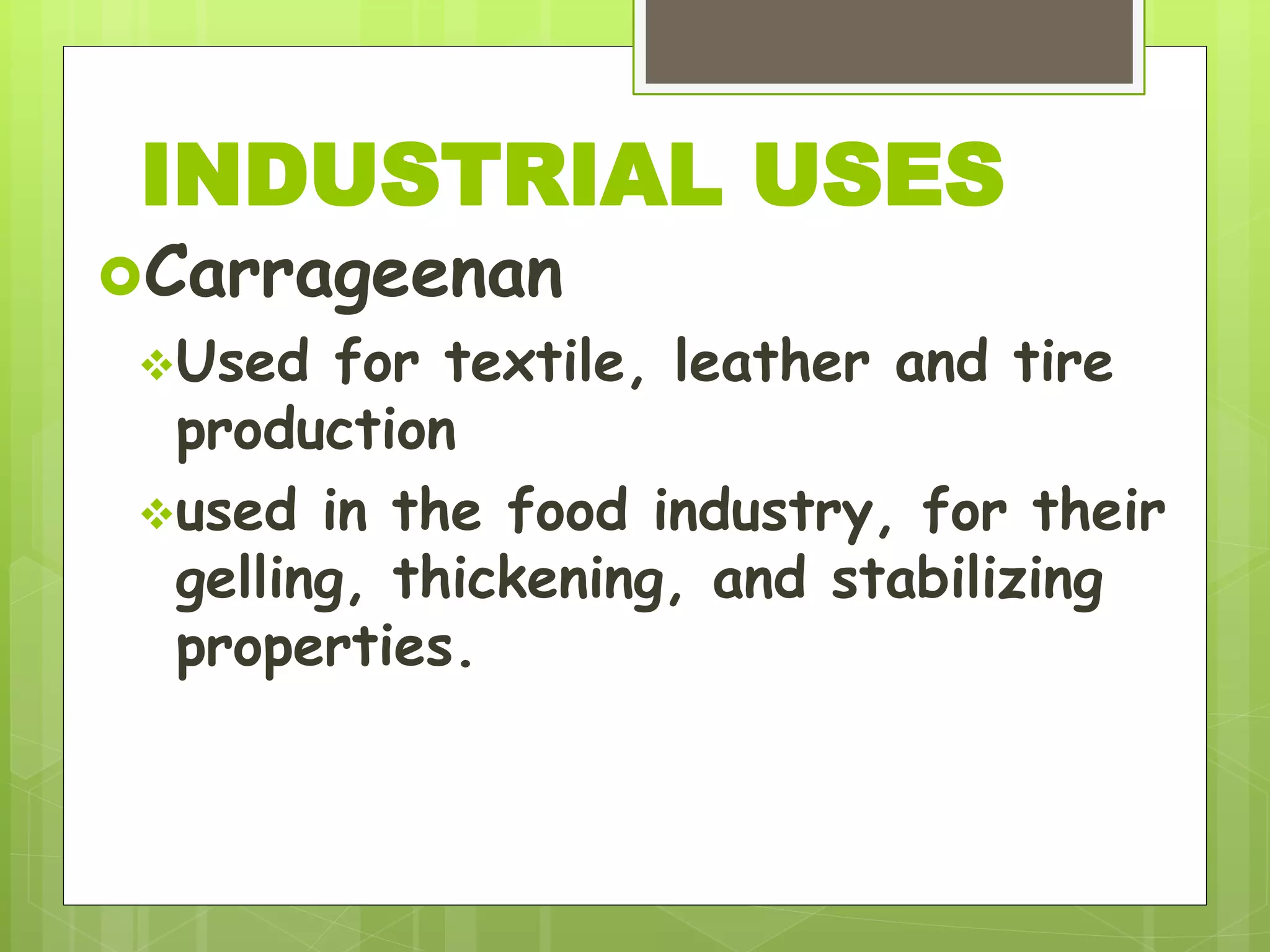 INDUSTRIAL USES

Carrageenan

Used for textile, leather and tire production

used in the food industry, for their gelling, thickening, and stabilizing properties.